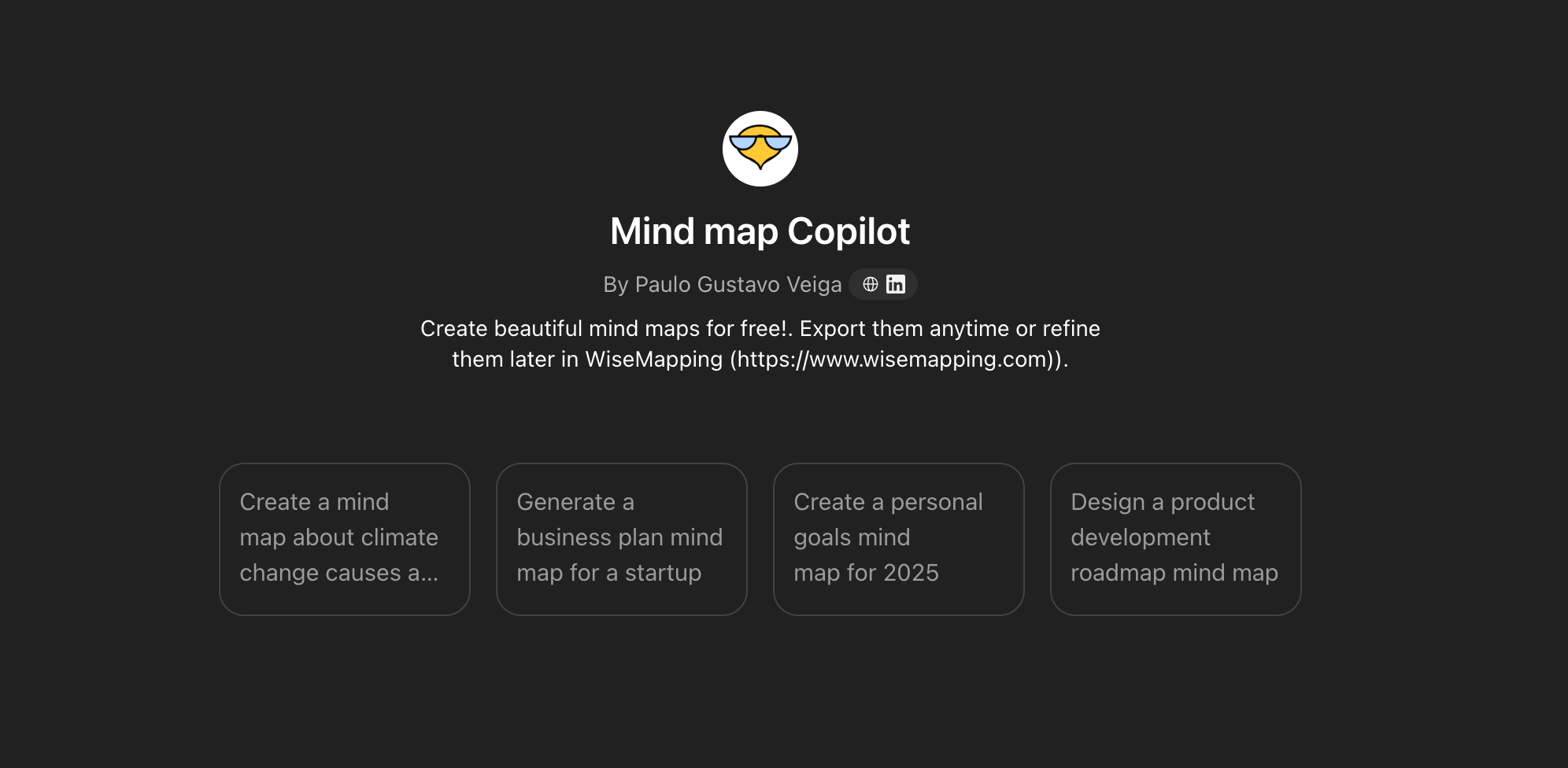 Mind map Copilot

By Paulo Gustavo Veiga

Create beautiful mind maps for free!. Export them anytime or refine them later in WiseMapping (https://www.wisemapping.com)).

Create a mind map about climate change causes a...

Generate a business plan mind map for a startup

Create a personal goals mind map for 2025

Design a product development roadmap mind map